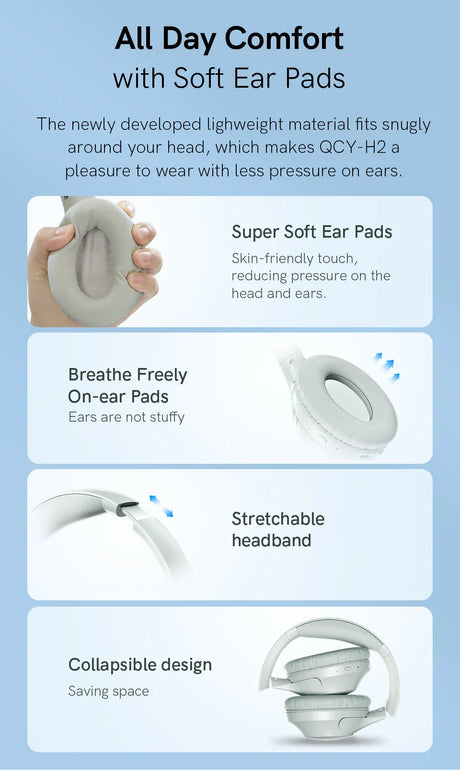 All Day Comfort
with Soft Ear Pads

The newly developed lighweight material fits snugly around your head, which makes QCY-H2 a pleasure to wear with less pressure on ears.

Super Soft Ear Pads
Skin-friendly touch, reducing pressure on the head and ears.

Breathe Freely
On-ear Pads
Ears are not stuffy

Stretchable headband

Collapsible design
Saving space